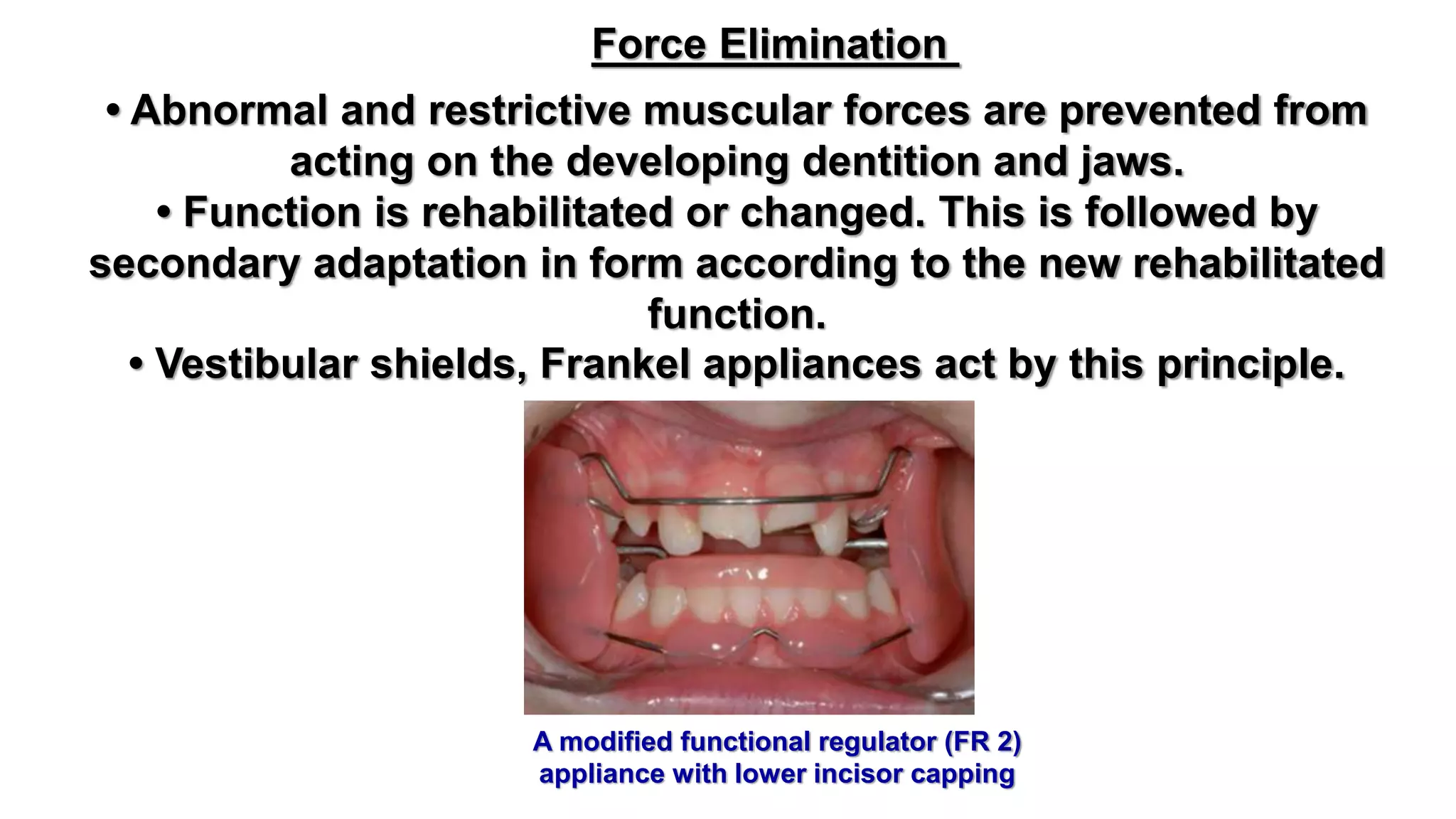 Force Elimination

• Abnormal and restrictive muscular forces are prevented from acting on the developing dentition and jaws.

• Function is rehabilitated or changed. This is followed by secondary adaptation in form according to the new rehabilitated function.

• Vestibular shields, Frankel appliances act by this principle.

A modified functional regulator (FR 2) appliance with lower incisor capping